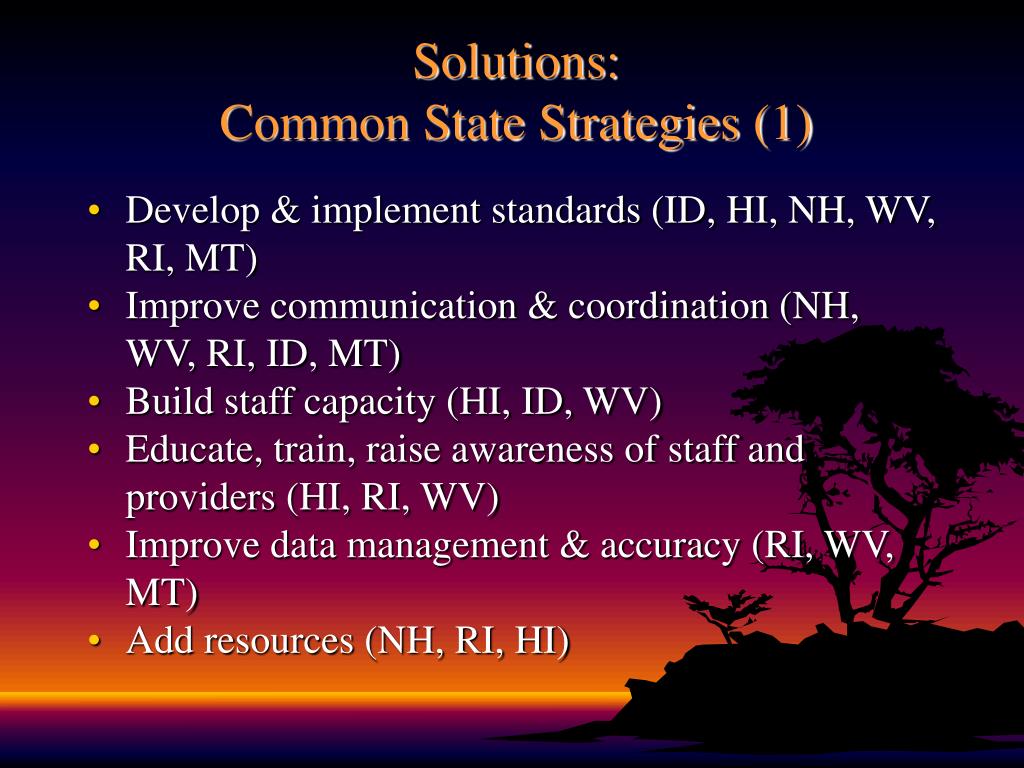 Solutions:
Common State Strategies (1)

• Develop & implement standards (ID, HI, NH, WV, RI, MT)
• Improve communication & coordination (NH, WV, RI, ID, MT)
• Build staff capacity (HI, ID, WV)
• Educate, train, raise awareness of staff and providers (HI, RI, WV)
• Improve data management & accuracy (RI, WV, MT)
• Add resources (NH, RI, HI)